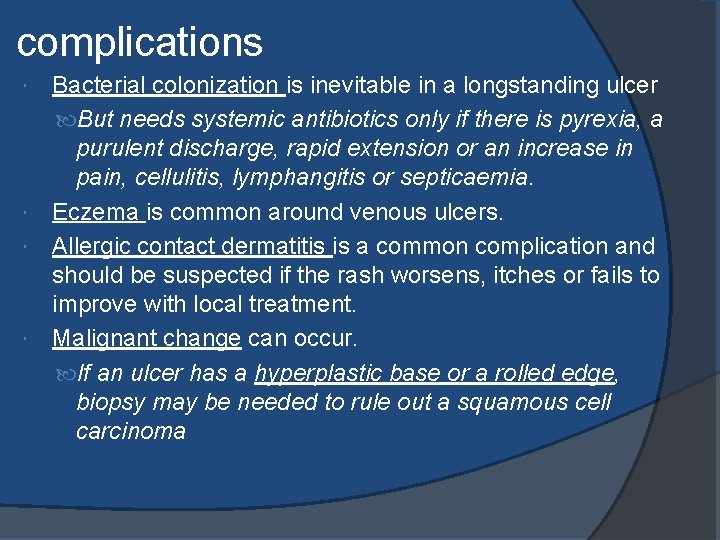 complications

Bacterial colonization is inevitable in a longstanding ulcer

But needs systemic antibiotics only if there is pyrexia, a purulent discharge, rapid extension or an increase in pain, cellulitis, lymphangitis or septicaemia.

Eczema is common around venous ulcers.

Allergic contact dermatitis is a common complication and should be suspected if the rash worsens, itches or fails to improve with local treatment.

Malignant change can occur.

If an ulcer has a hyperplastic base or a rolled edge, biopsy may be needed to rule out a squamous cell carcinoma